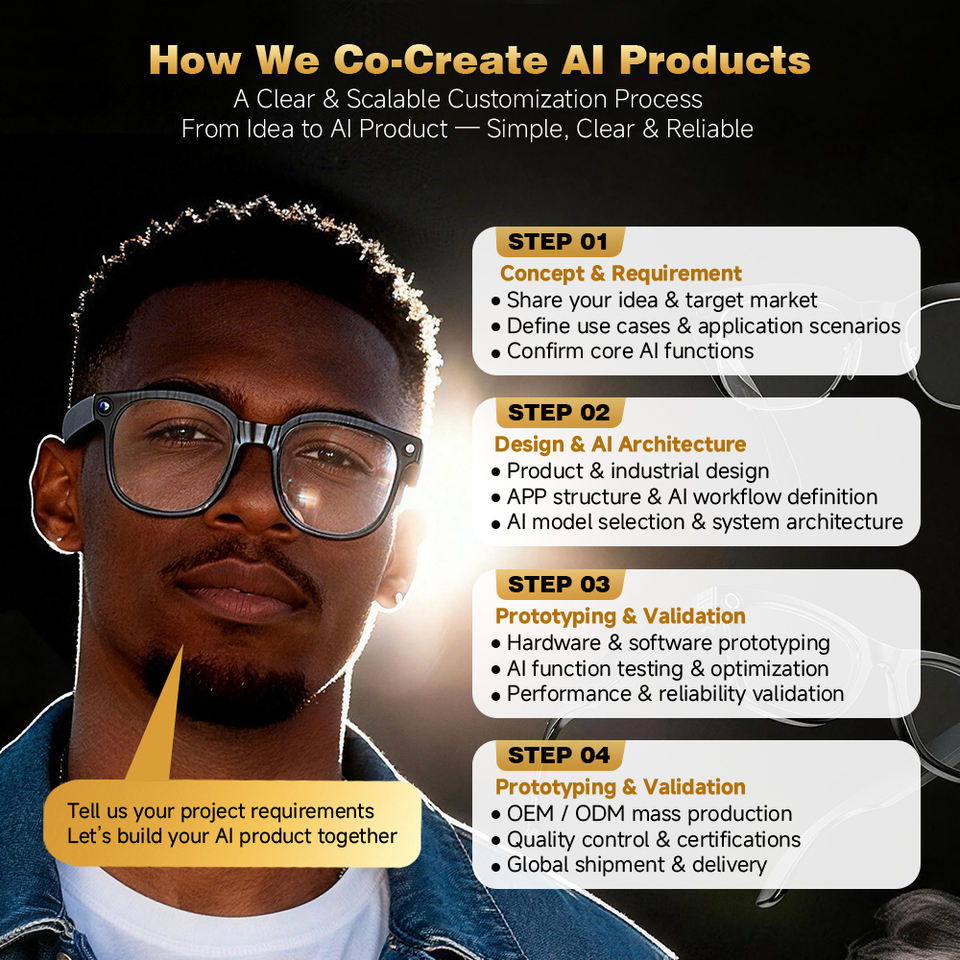 How We Co-Create AI Products
A Clear & Scalable Customization Process
From Idea to AI Product — Simple, Clear & Reliable

STEP 01
Concept & Requirement
• Share your idea & target market
• Define use cases & application scenarios
• Confirm core AI functions

STEP 02
Design & AI Architecture
• Product & industrial design
• APP structure & AI workflow definition
• AI model selection & system architecture

STEP 03
Prototyping & Validation
• Hardware & software prototyping
• AI function testing & optimization
• Performance & reliability validation

STEP 04
Prototyping & Validation
• OEM / ODM mass production
• Quality control & certifications
• Global shipment & delivery

Tell us your project requirements
Let's build your AI product together